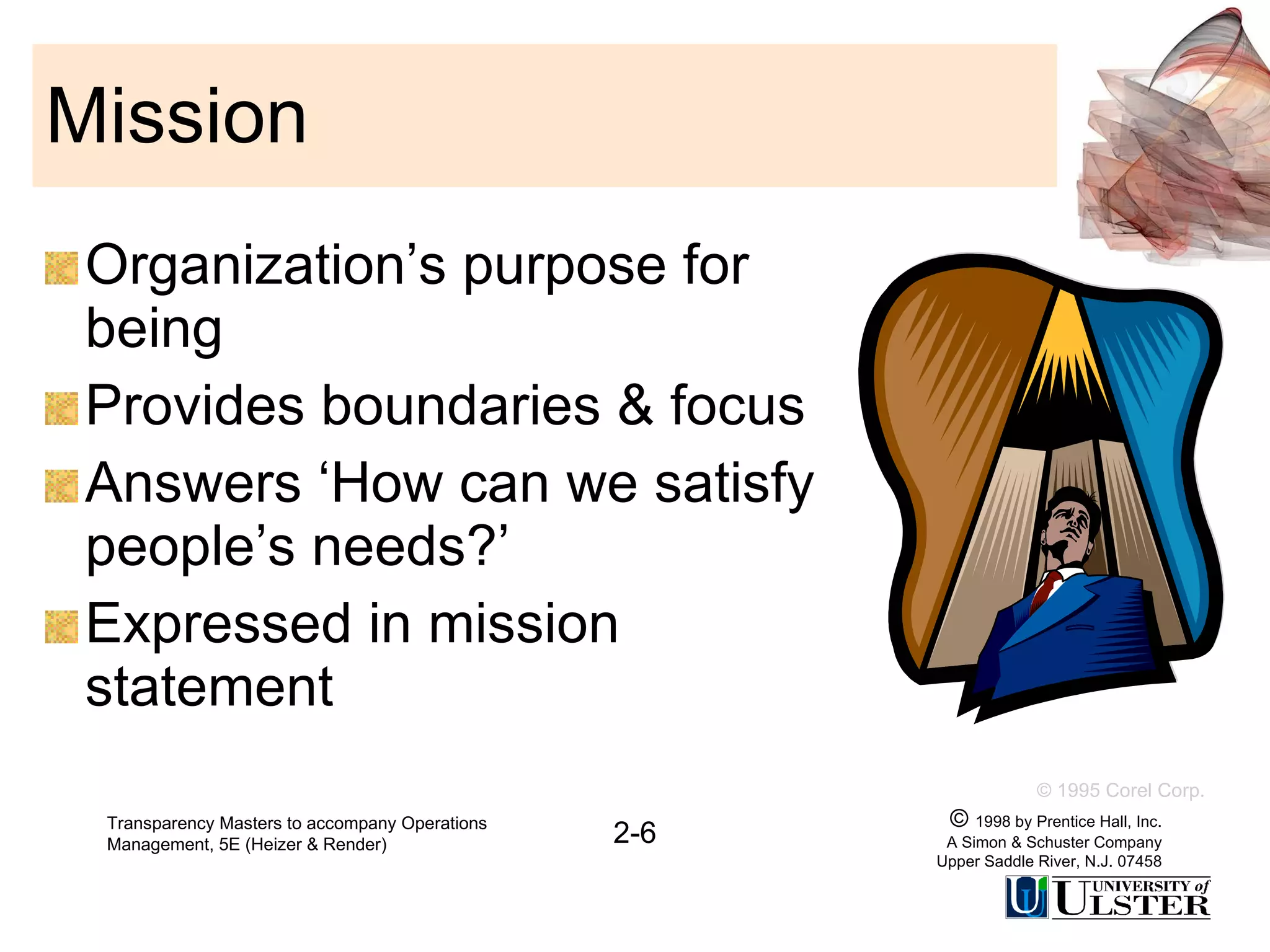 Mission

Organization’s purpose for being

Provides boundaries & focus

Answers ‘How can we satisfy people’s needs?’

Expressed in mission statement

© 1995 Corel Corp.

Transparency Masters to accompany Operations Management, 5E (Heizer & Render)

2-6

© 1998 by Prentice Hall, Inc.
A Simon & Schuster Company
Upper Saddle River, N.J. 07458

UNIVERSITY of ULSTER